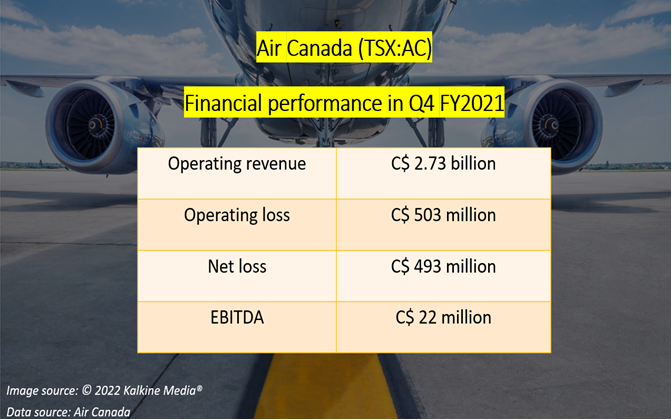 Air Canada (TSX:AC)

Financial performance in Q4 FY2021

| Operating revenue | C$ 2.73 billion |
|---|---|
| Operating loss | C$ 503 million |
| Net loss | C$ 493 million |
| EBITDA | C$ 22 million |

Image source: © 2022 Kalkine Media®
Data source: Air Canada